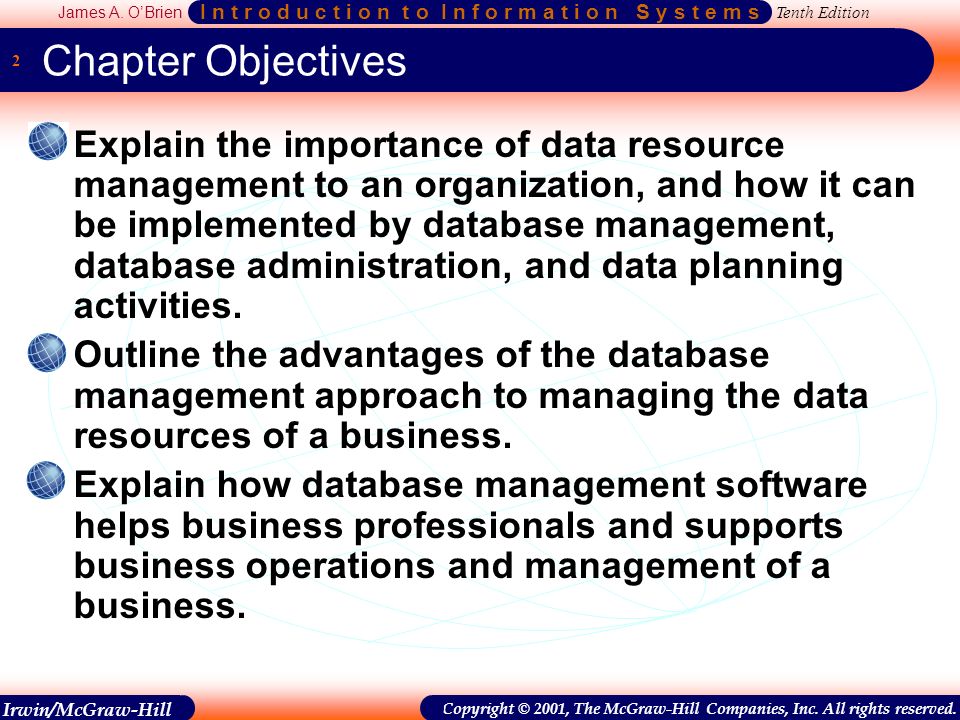 James A. O'Brien Introduction to Information Systems Tenth Edition

2 Chapter Objectives

Explain the importance of data resource management to an organization, and how it can be implemented by database management, database administration, and data planning activities.

Outline the advantages of the database management approach to managing the data resources of a business.

Explain how database management software helps business professionals and supports business operations and management of a business.

Irwin/McGraw-Hill

Copyright © 2001, The McGraw-Hill Companies, Inc. All rights reserved.